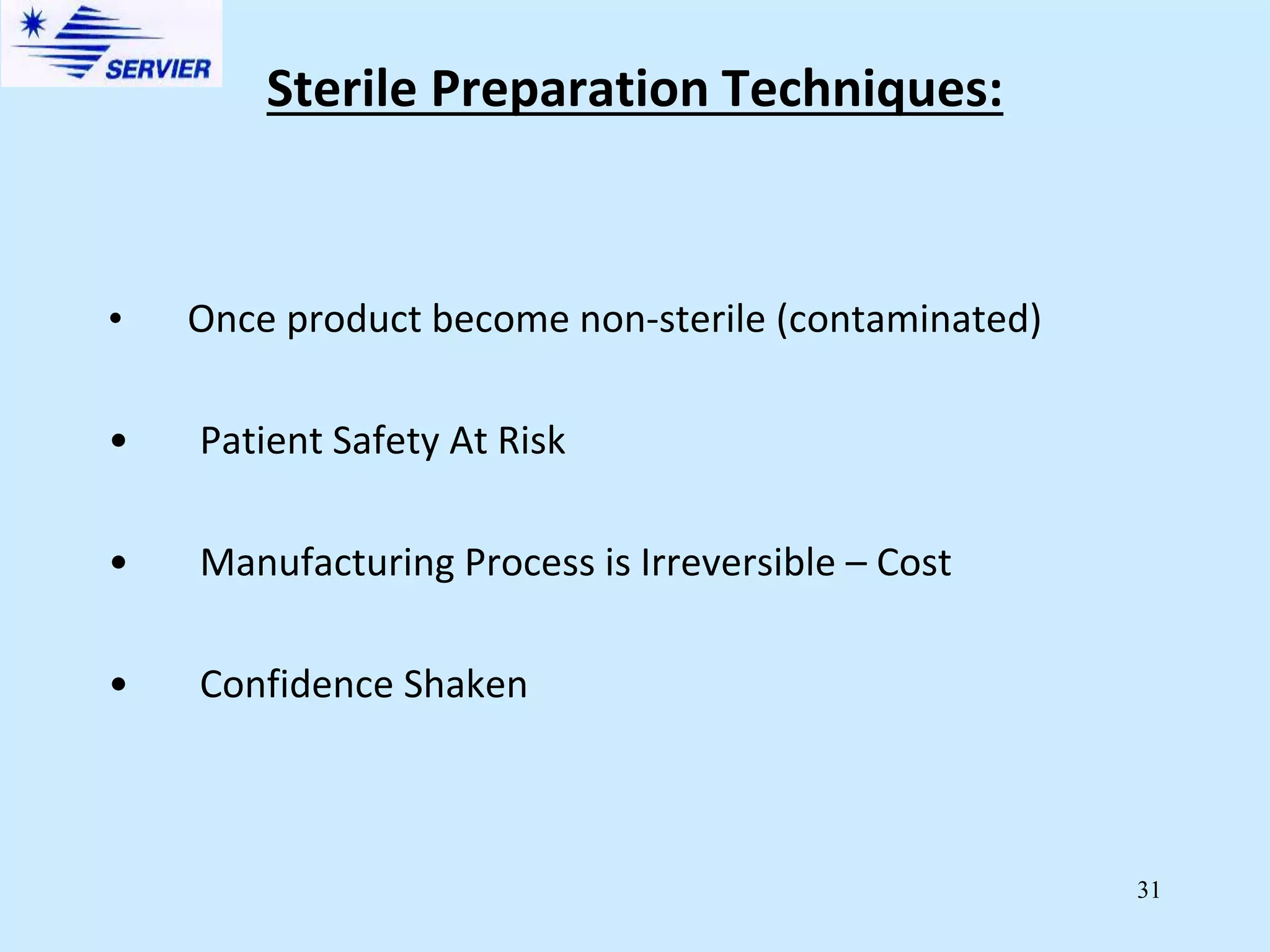 SERVIER

Sterile Preparation Techniques:

• Once product become non-sterile (contaminated)

• Patient Safety At Risk

• Manufacturing Process is Irreversible – Cost

• Confidence Shaken

31